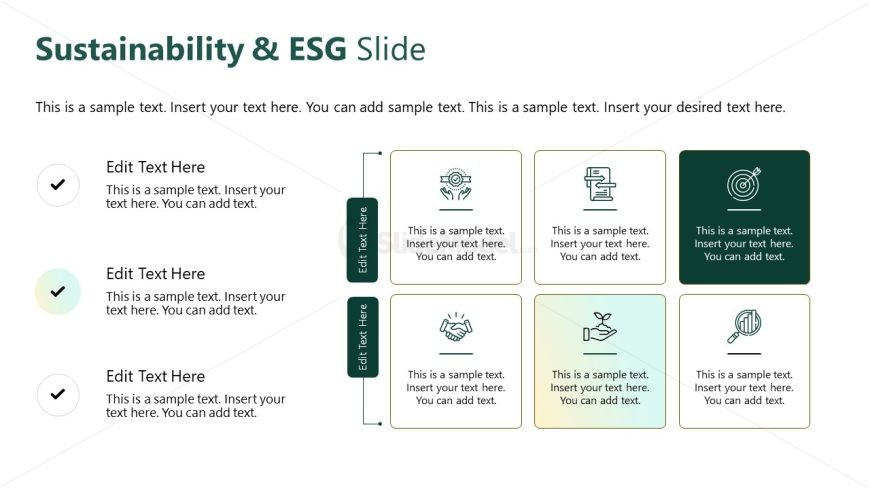 Sustainability & ESG Slide

This is a sample text. Insert your text here. You can add sample text. This is a sample text. Insert your desired text here.

Edit Text Here
This is a sample text. Insert your text here. You can add text.

Edit Text Here
This is a sample text. Insert your text here. You can add text.

Edit Text Here
This is a sample text. Insert your text here. You can add text.

Edit Text Here

This is a sample text. Insert your text here. You can add text.

This is a sample text. Insert your text here. You can add text.

This is a sample text. Insert your text here. You can add text.

Edit Text Here

This is a sample text. Insert your text here. You can add text.

This is a sample text. Insert your text here. You can add text.

This is a sample text. Insert your text here. You can add text.